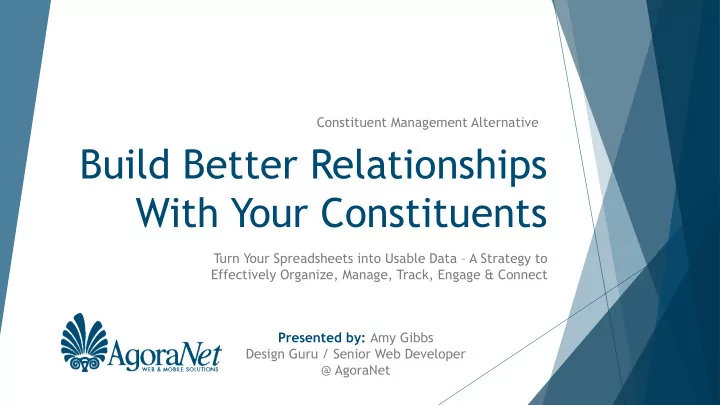 Constituent Management Alternative

Build Better Relationships With Your Constituents

Turn Your Spreadsheets into Usable Data – A Strategy to Effectively Organize, Manage, Track, Engage & Connect

AgoraNet
WEB & MOBILE SOLUTIONS

Presented by: Amy Gibbs
Design Guru / Senior Web Developer
@ AgoraNet